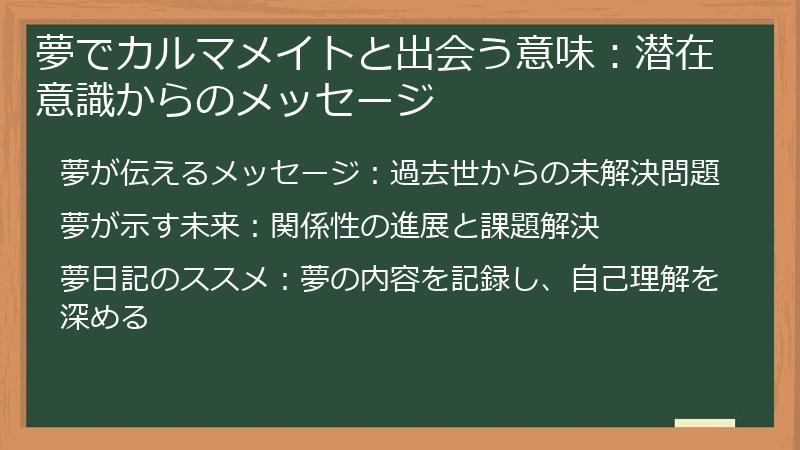 夢でカルマメイトと出会う意味：潜在意識からのメッセージ

夢が伝えるメッセージ：過去世からの未解決問題

夢が示す未来：関係性の進展と課題解決

夢日記のススメ：夢の内容を記録し、自己理解を深める